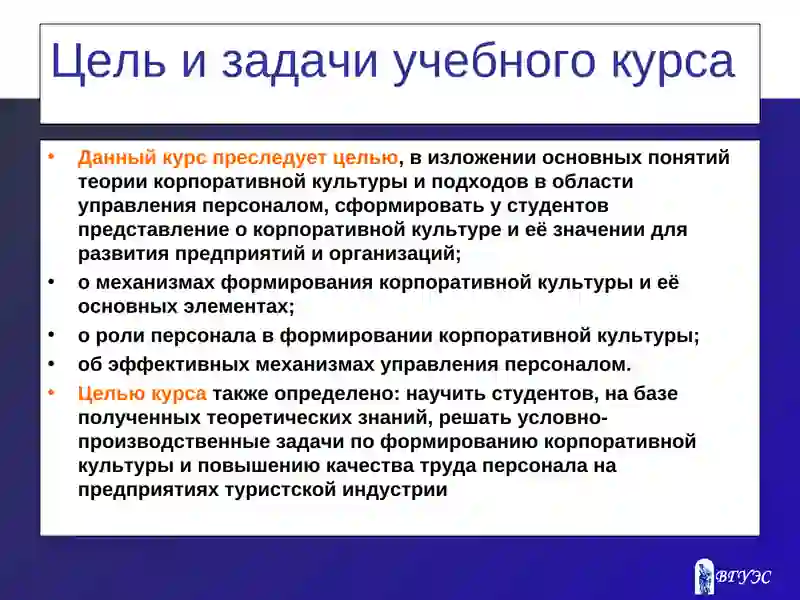 Цель и задачи учебного курса

• Данный курс преследует целью, в изложении основных понятий теории корпоративной культуры и подходов в области управления персоналом, сформировать у студентов представление о корпоративной культуре и её значении для развития предприятий и организаций;
• о механизмах формирования корпоративной культуры и её основных элементах;
• о роли персонала в формировании корпоративной культуры;
• об эффективных механизмах управления персоналом.
• Целью курса также определено: научить студентов, на базе полученных теоретических знаний, решать условно-производственные задачи по формированию корпоративной культуры и повышению качества труда персонала на предприятиях туристской индустрии

ВГУЭС